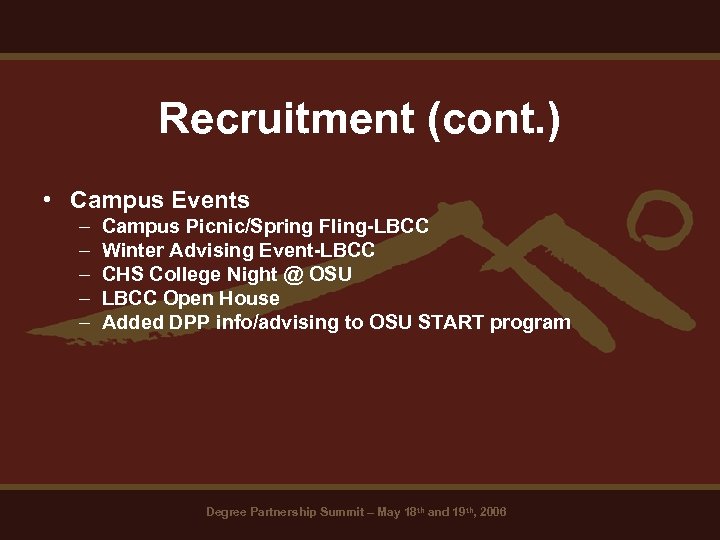 Recruitment (cont.)

• Campus Events
  – Campus Picnic/Spring Fling-LBCC
  – Winter Advising Event-LBCC
  – CHS College Night @ OSU
  – LBCC Open House
  – Added DPP info/advising to OSU START program

Degree Partnership Summit – May 18th and 19th, 2006